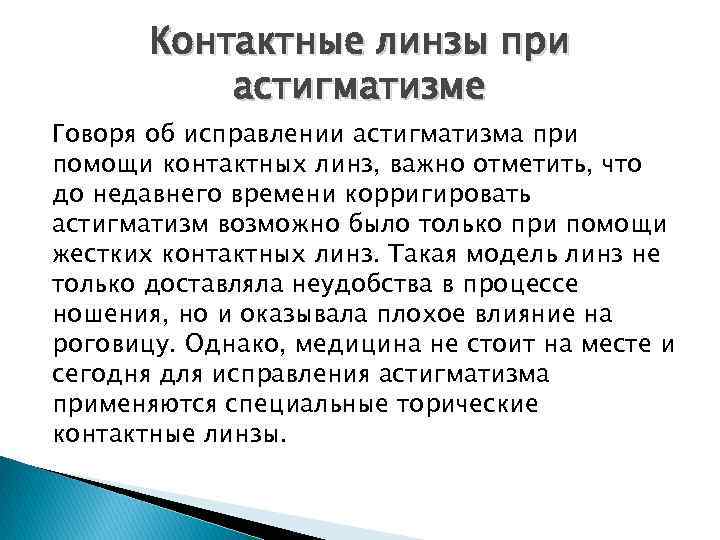 Контактные линзы при астигматизме

Говоря об исправлении астигматизма при помощи контактных линз, важно отметить, что до недавнего времени корригировать астигматизм возможно было только при помощи жестких контактных линз. Такая модель линз не только доставляла неудобства в процессе ношения, но и оказывала плохое влияние на роговицу. Однако, медицина не стоит на месте и сегодня для исправления астигматизма применяются специальные торические контактные линзы.